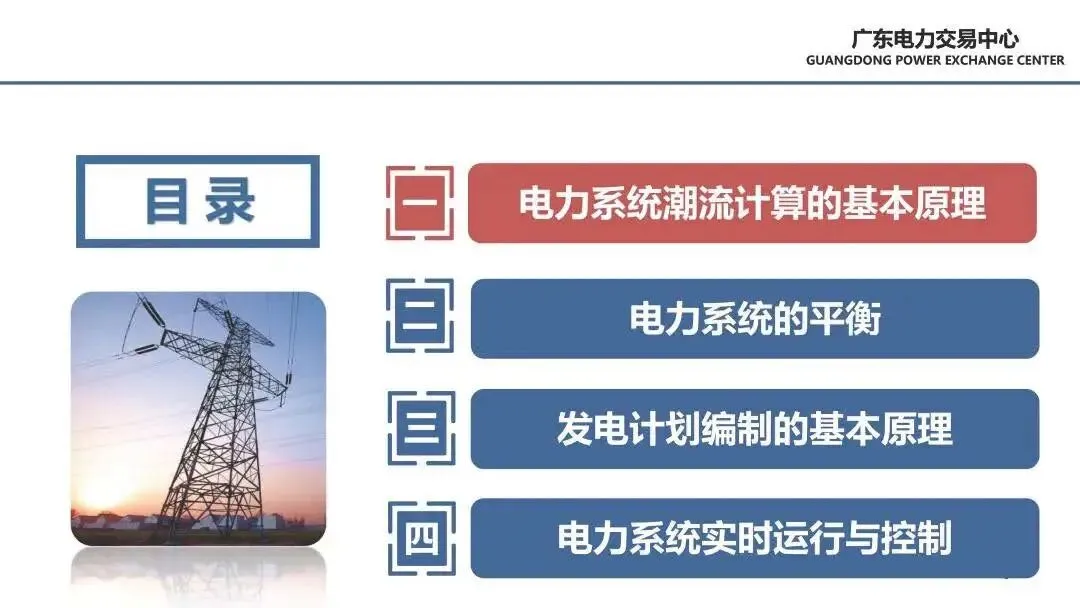 广东电力交易中心
GUANGDONG POWER EXCHANGE CENTER

目录

一 电力系统潮流计算的基本原理

二 电力系统的平衡

三 发电计划编制的基本原理

四 电力系统实时运行与控制